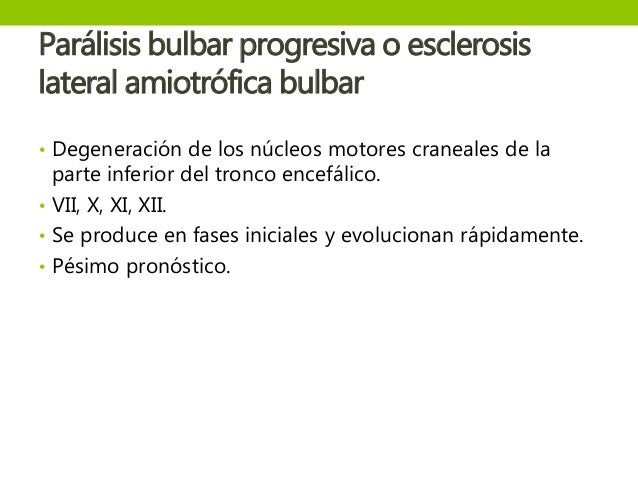 Parálisis bulbar progresiva o esclerosis lateral amiotrófica bulbar

• Degeneración de los núcleos motores craneales de la parte inferior del tronco encefálico.
• VII, X, XI, XII.
• Se produce en fases iniciales y evolucionan rápidamente.
• Pésimo pronóstico.